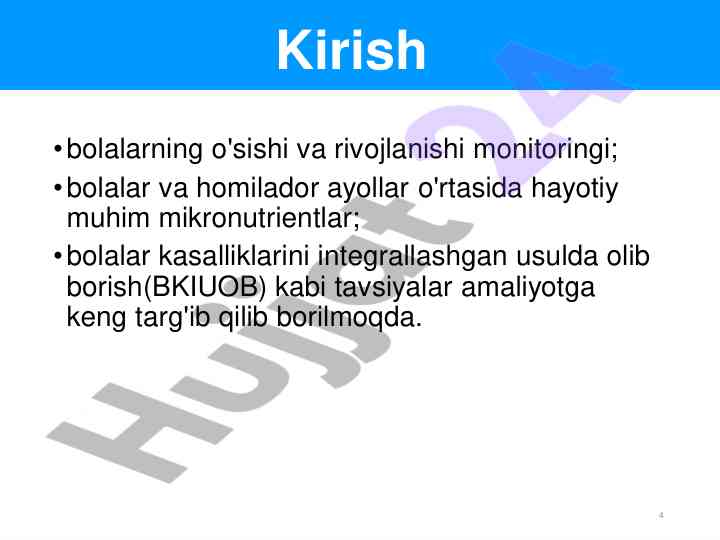 Kirish

• bolalarning o'sishi va rivojlanishi monitoringi;

• bolalar va homilador ayollar o'rtasida hayotiy muhim mikronutrientlar;

• bolalar kasalliklarini integrallashgan usulda olib borish(BKIUOB) kabi tavsiyalar amaliyotga keng targ'ib qilib borilmoqda.

Hujjat24

4